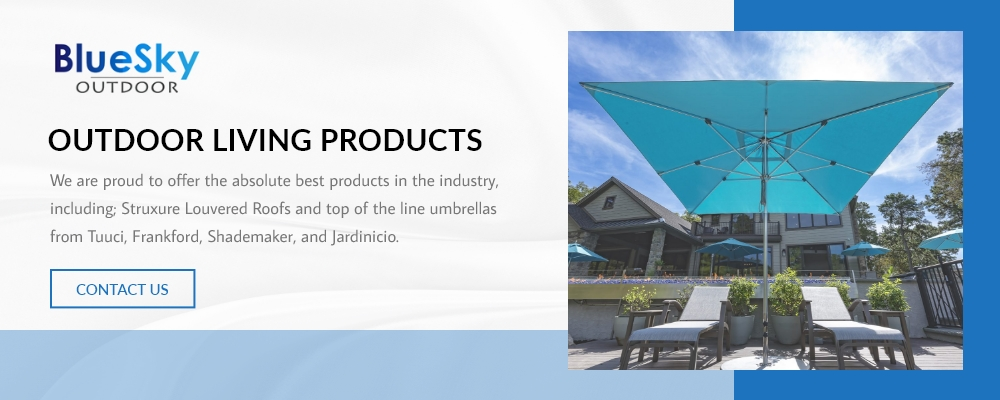 BlueSky
OUTDOOR

OUTDOOR LIVING PRODUCTS

We are proud to offer the absolute best products in the industry, including; Struxure Louvered Roofs and top of the line umbrellas from Tuuci, Frankford, Shademaker, and Jardinicio.

CONTACT US